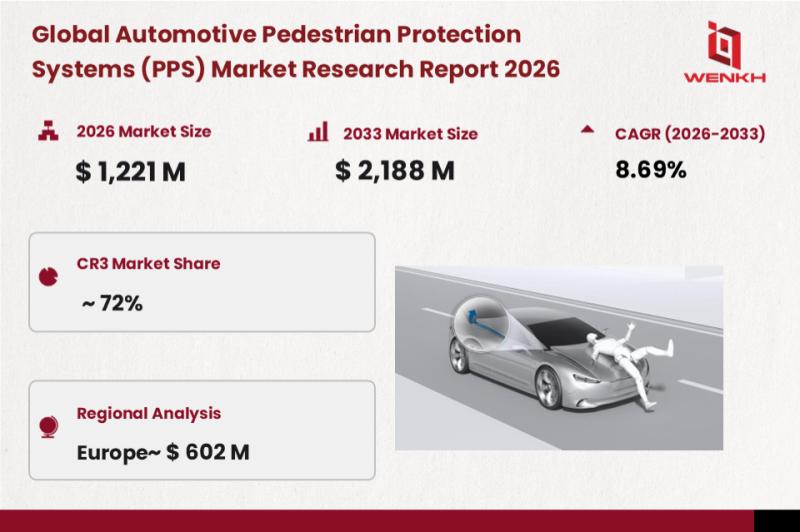 Global Automotive Pedestrian Protection Systems (PPS) Market Research Report 2026

WENKH

2026 Market Size
$ 1,221 M

2033 Market Size
$ 2,188 M

CAGR (2026-2033)
8.69%

CR3 Market Share
~ 72%

Regional Analysis
Europe~ $ 602 M